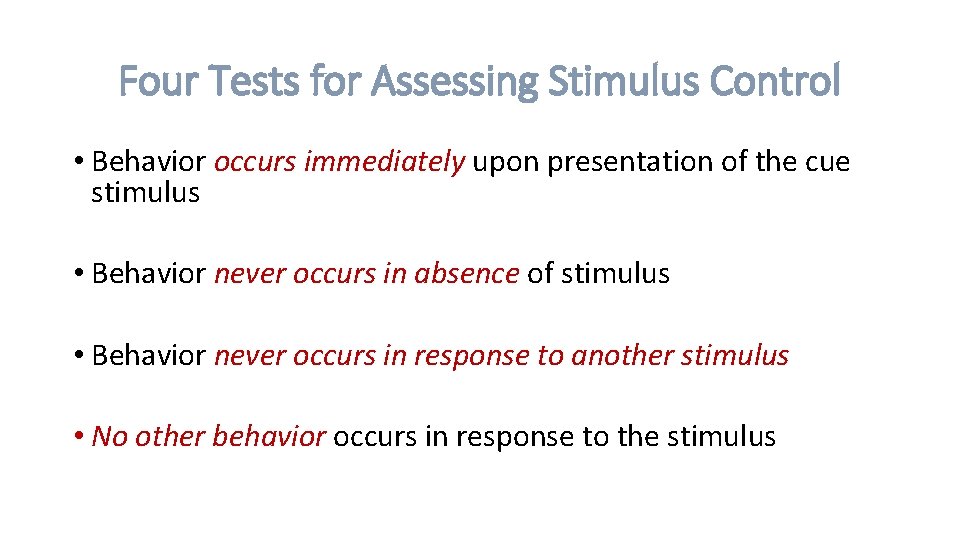 Four Tests for Assessing Stimulus Control

• Behavior occurs immediately upon presentation of the cue stimulus

• Behavior never occurs in absence of stimulus

• Behavior never occurs in response to another stimulus

• No other behavior occurs in response to the stimulus